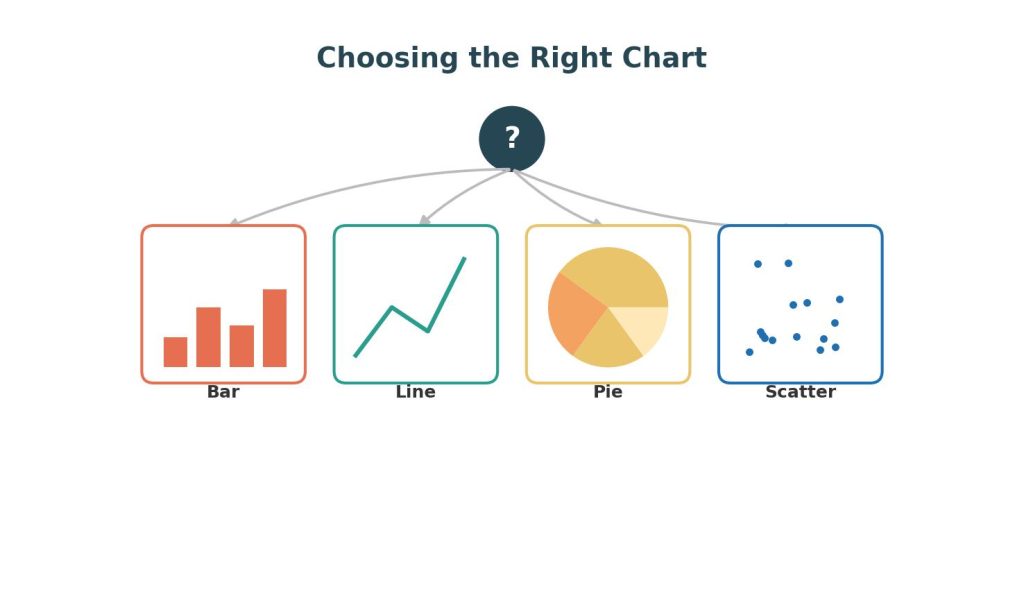 Choosing the Right Chart

?

Bar

Line

Pie

Scatter